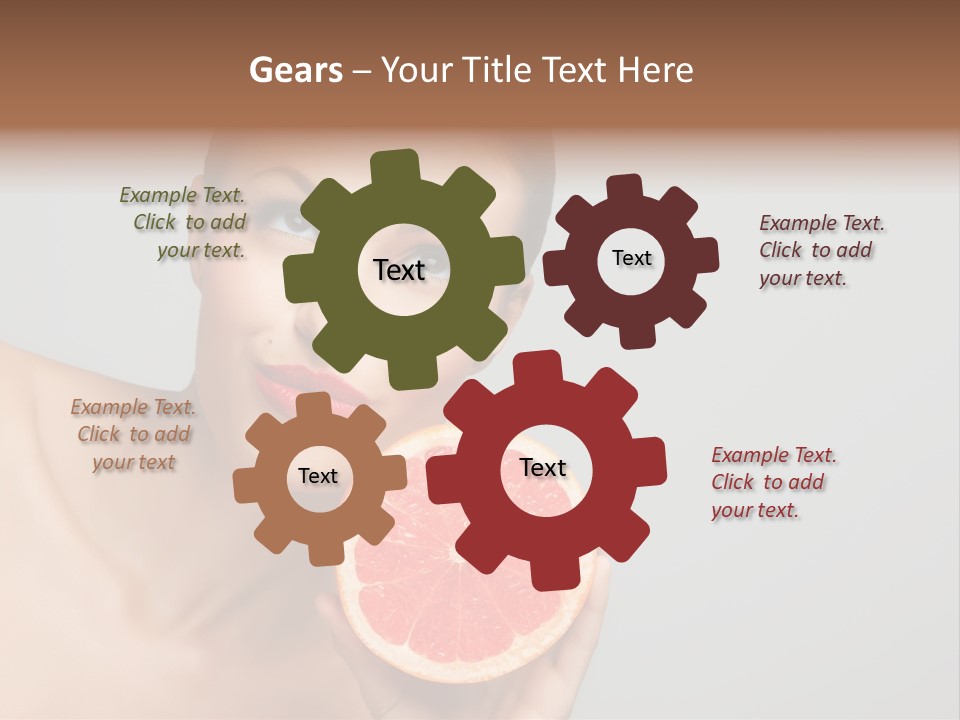 Gears – Your Title Text Here

Example Text. Click to add your text.

Text

Text

Example Text. Click to add your text.

Example Text. Click to add your text

Text

Text

Example Text. Click to add your text.